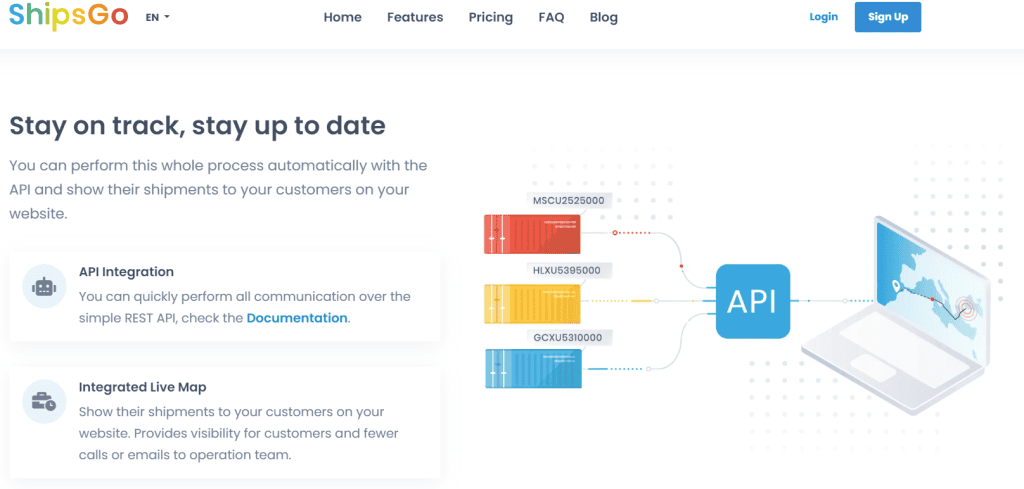 ShipsGo EN

Home Features Pricing FAQ Blog

Login Sign Up

Stay on track, stay up to date

You can perform this whole process automatically with the API and show their shipments to your customers on your website.

API Integration

You can quickly perform all communication over the simple REST API, check the Documentation.

Integrated Live Map

Show their shipments to your customers on your website. Provides visibility for customers and fewer calls or emails to operation team.

MSCU2525000

HLXU5395000

GCXU5310000

API